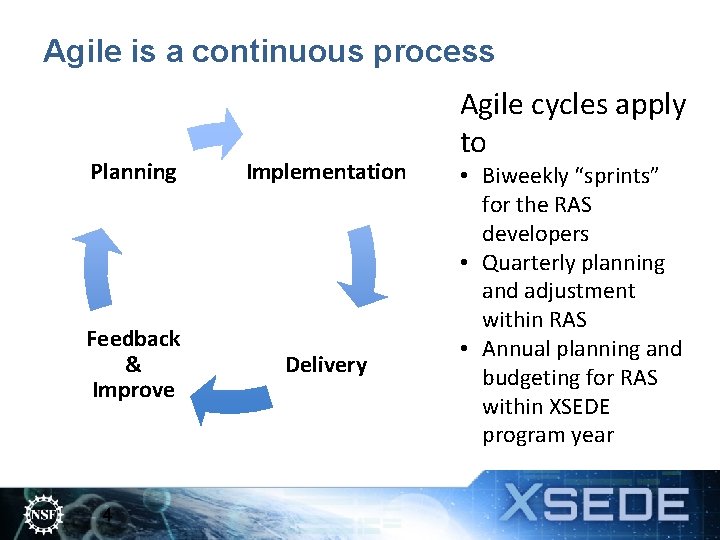 Agile is a continuous process

Planning

Implementation

Delivery

Feedback & Improve

Agile cycles apply to

• Biweekly “sprints” for the RAS developers
• Quarterly planning and adjustment within RAS
• Annual planning and budgeting for RAS within XSEDE program year

NSF

4

XSEDE